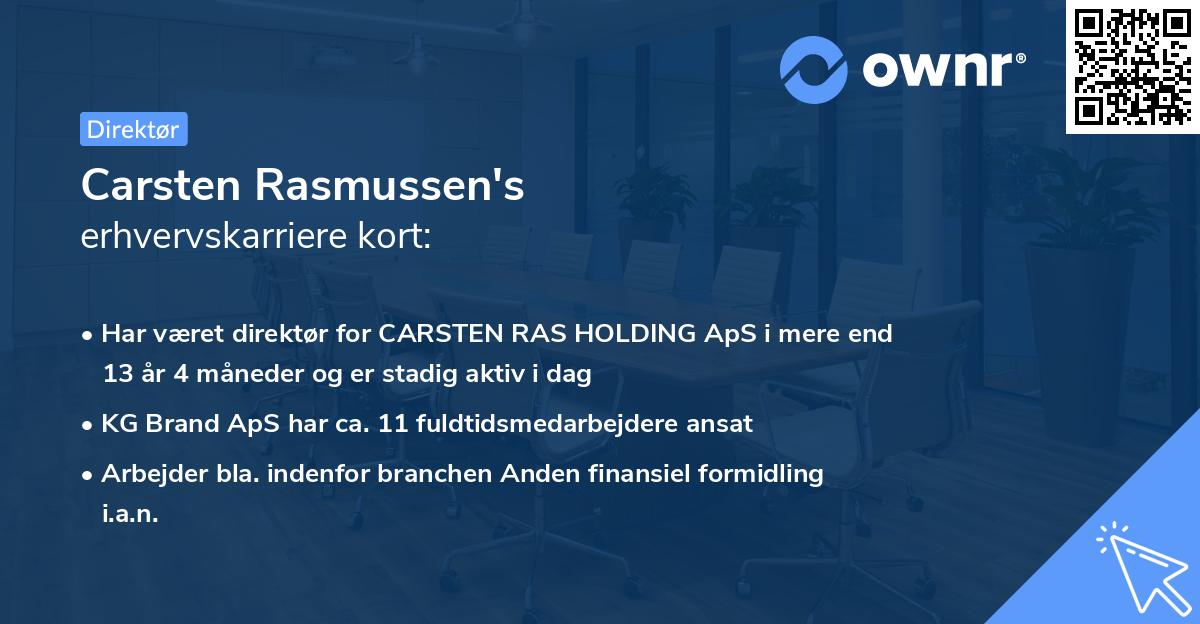 ownr®

Direktør

Carsten Rasmussen's
erhvervskarriere kort:

• Har været direktør for CARSTEN RAS HOLDING ApS i mere end 13 år 4 måneder og er stadig aktiv i dag
• KG Brand ApS har ca. 11 fuldtidsmedarbejdere ansat
• Arbejder bla. indenfor branchen Anden finansiel formidling i.a.n.